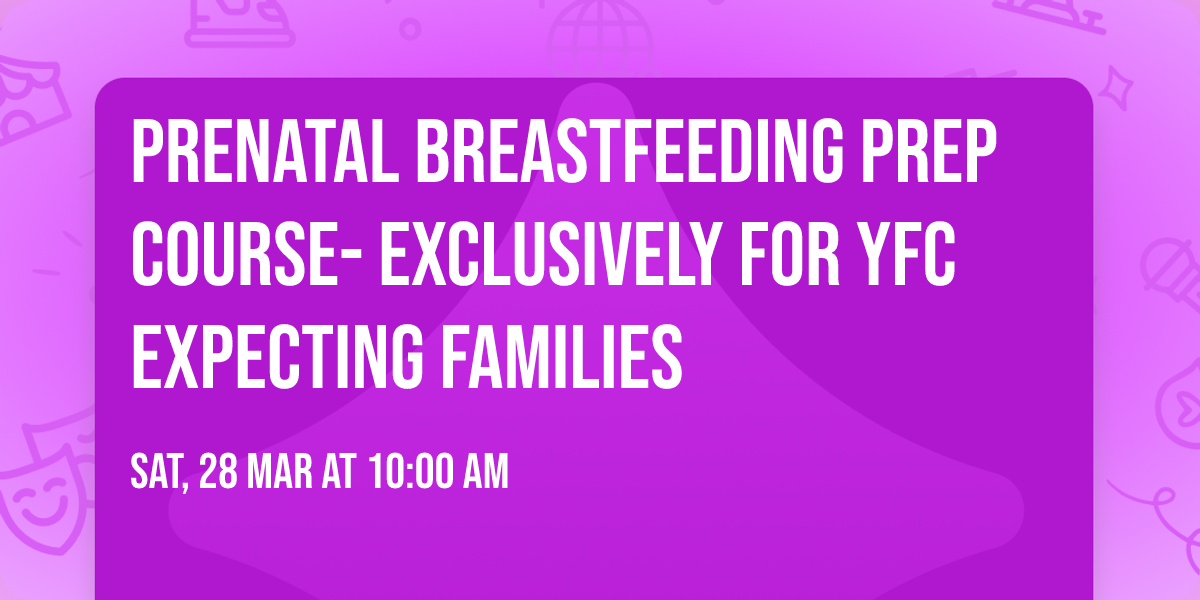 PRENATAL BREASTFEEDING PREP COURSE- EXCLUSIVELY FOR YFC EXPECTING FAMILIES

SAT, 28 MAR AT 10:00 AM